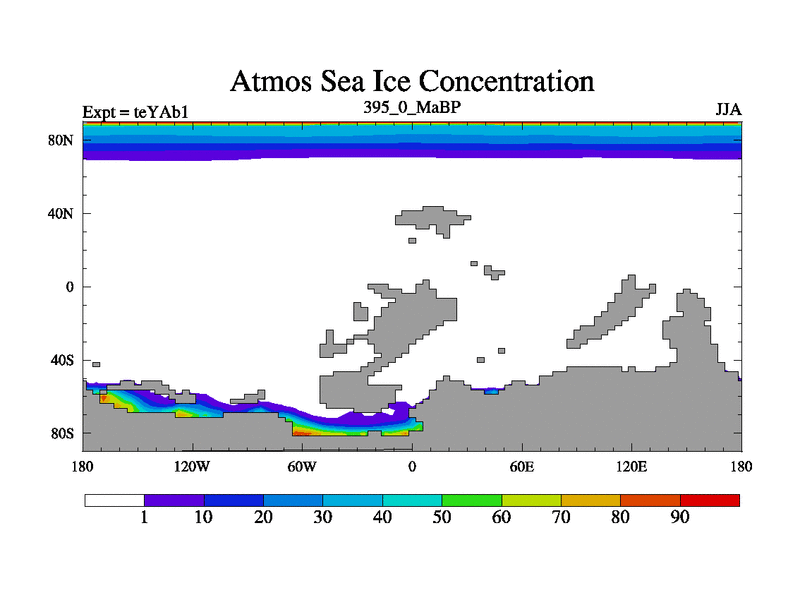 Atmos Sea Ice Concentration

Expt = teYAb1
395_0_MaBP
JJA

80N
40N
0
40S
80S

180
120W
60W
0
60E
120E
180

1
10
20
30
40
50
60
70
80
90